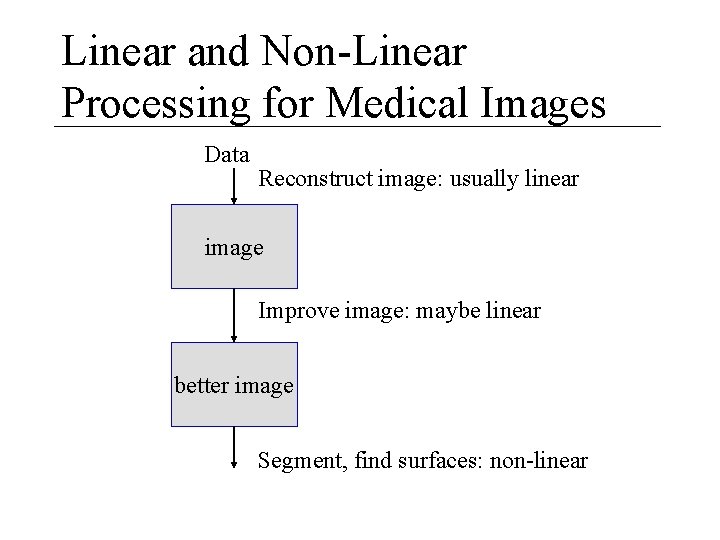 Linear and Non-Linear Processing for Medical Images

Data

Reconstruct image: usually linear

image

Improve image: maybe linear

better image

Segment, find surfaces: non-linear